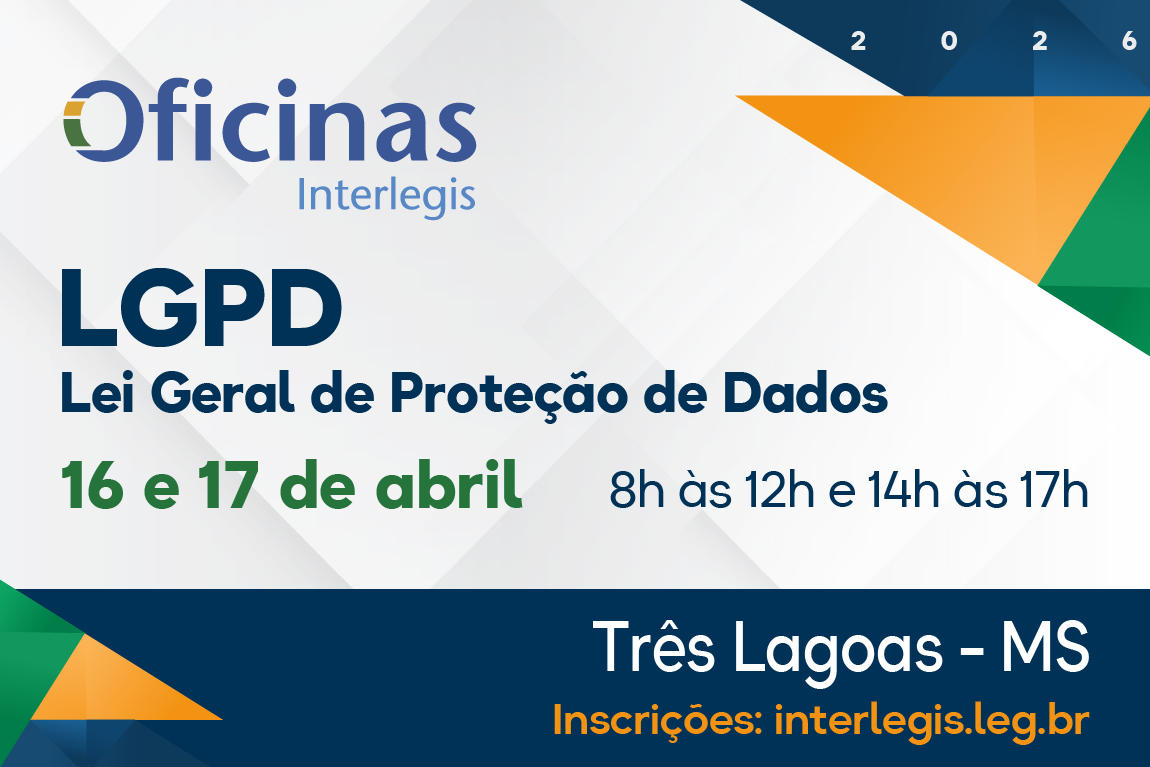 2 0 2 6

Oficinas
Interlegis

LGPD
Lei Geral de Proteção de Dados

16 e 17 de abril 8h às 12h e 14h às 17h

Três Lagoas - MS
Inscrições: interlegis.leg.br